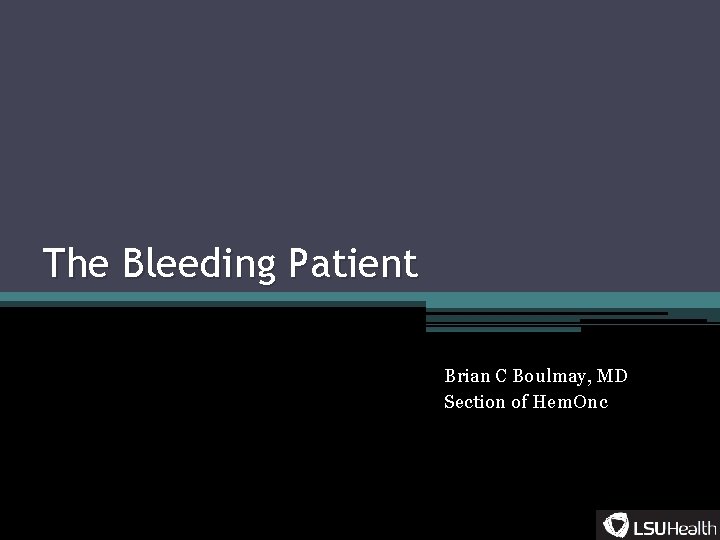 The Bleeding Patient

Brian C Boulmay, MD
Section of HemOnc

LSUHealth